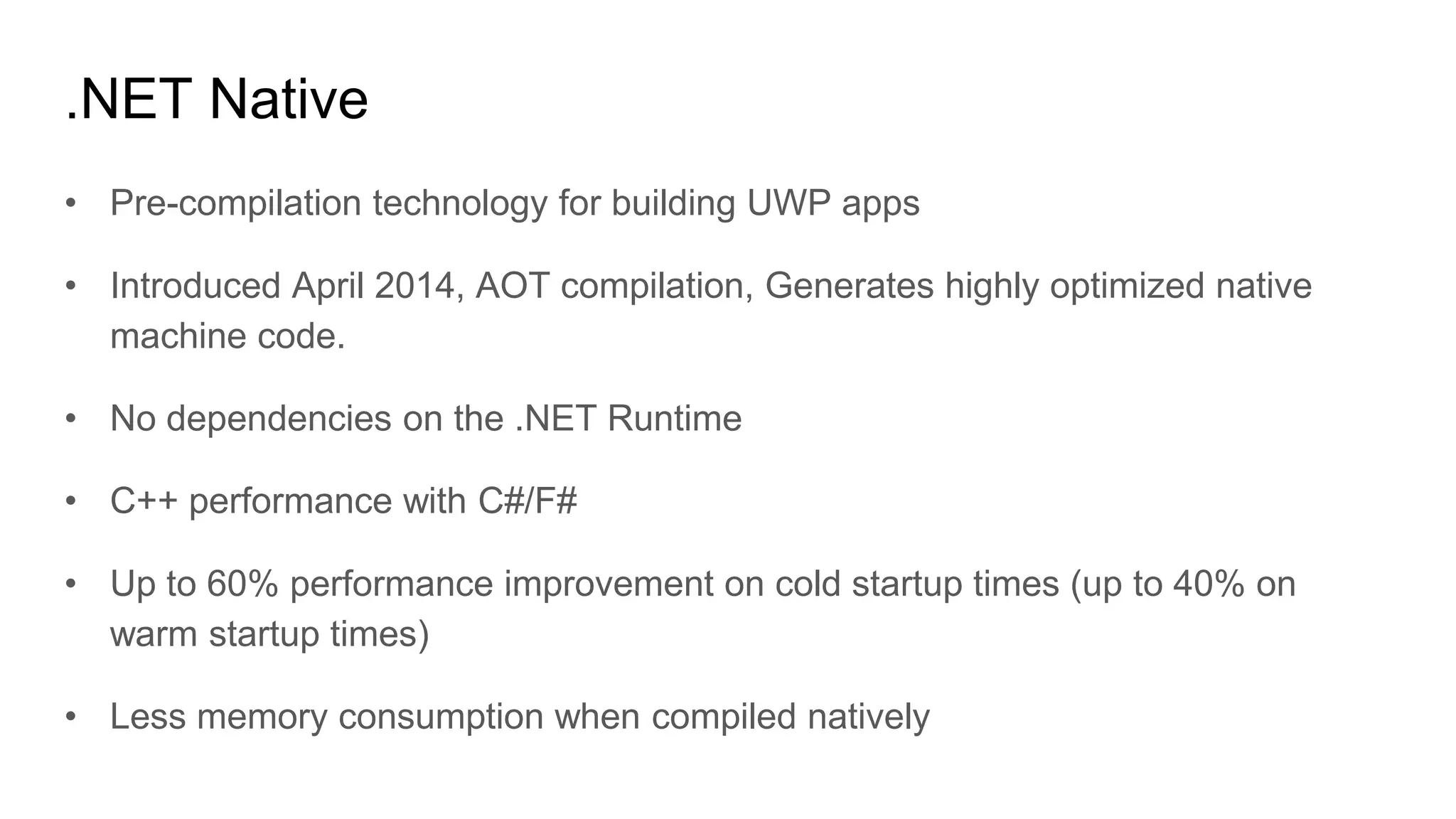 .NET Native

• Pre-compilation technology for building UWP apps

• Introduced April 2014, AOT compilation, Generates highly optimized native machine code.

• No dependencies on the .NET Runtime

• C++ performance with C#/F#

• Up to 60% performance improvement on cold startup times (up to 40% on warm startup times)

• Less memory consumption when compiled natively